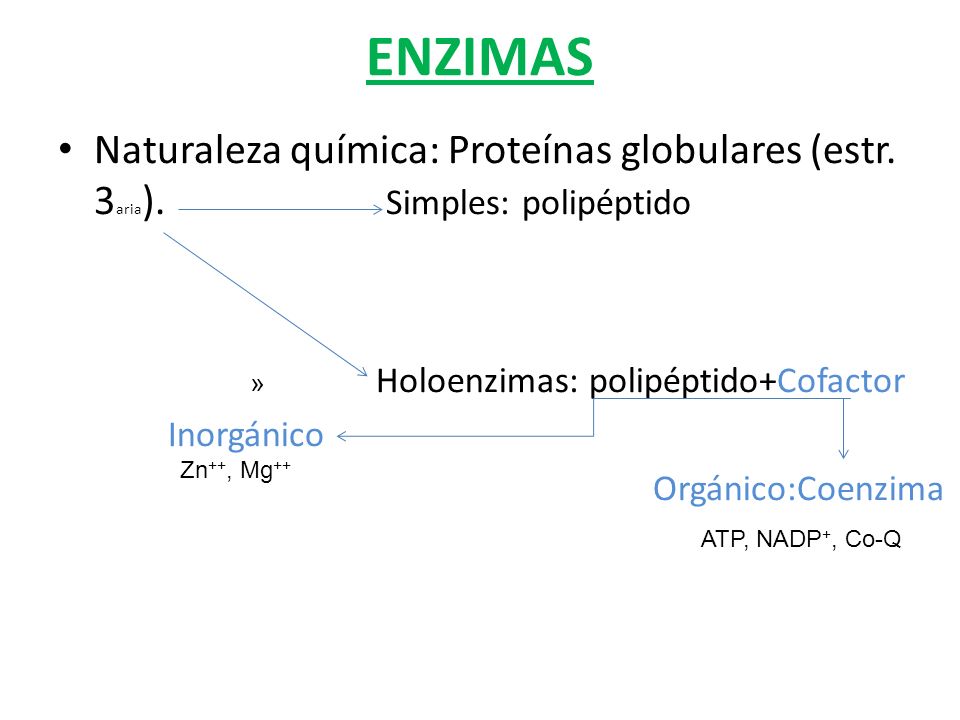 ENZIMAS

• Naturaleza química: Proteínas globulares (estr. $3_{aria}$). Simples: polipéptido

» Holoenzimas: polipéptido+Cofactor

Inorgánico
$Zn^{++}$, $Mg^{++}$

Orgánico:Coenzima
ATP, $NADP^{+}$, Co-Q